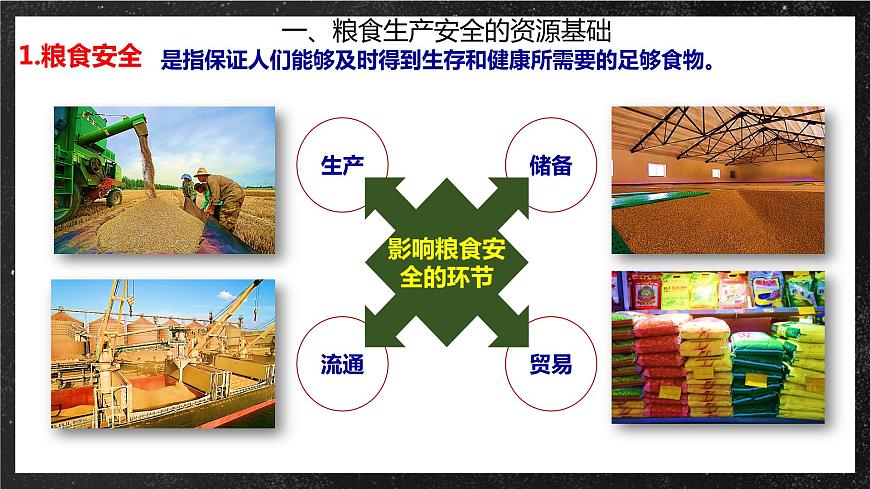 一、粮食生产安全的资源基础

1.粮食安全 是指保证人们能够及时得到生存和健康所需要的足够食物。

生产

储备

影响粮食安全的环节

流通

贸易